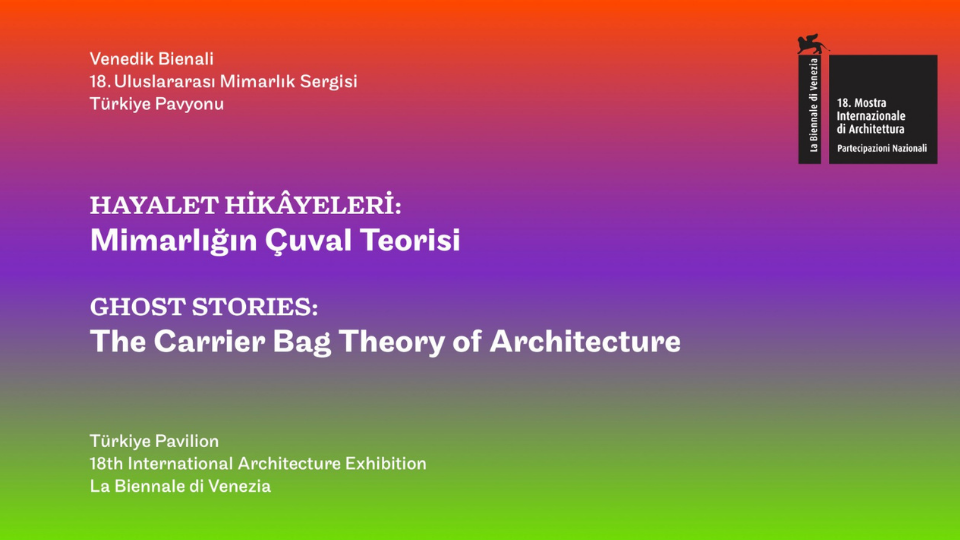 Venedik Bienali
18. Uluslararası Mimarlık Sergisi
Türkiye Pavyonu

La Biennale di Venezia
18. Mostra Internazionale di Architettura
Partecipazioni Nazionali

HAYALET HİKÂYELERİ:
Mimarlığın Çuval Teorisi

GHOST STORIES:
The Carrier Bag Theory of Architecture

Türkiye Pavilion
18th International Architecture Exhibition
La Biennale di Venezia